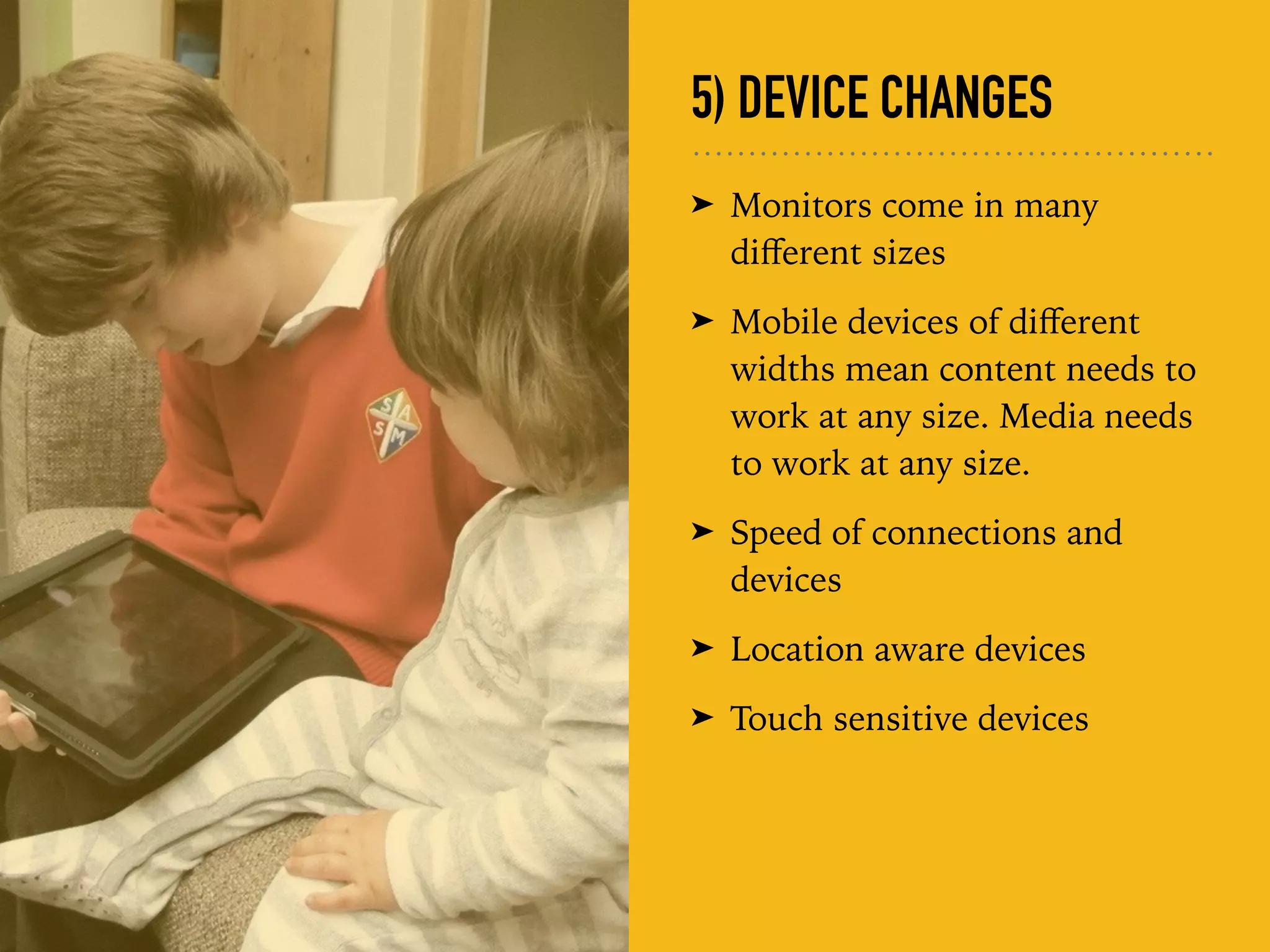 S A S M

5) DEVICE CHANGES

➤ Monitors come in many different sizes

➤ Mobile devices of different widths mean content needs to work at any size. Media needs to work at any size.

➤ Speed of connections and devices

➤ Location aware devices

➤ Touch sensitive devices